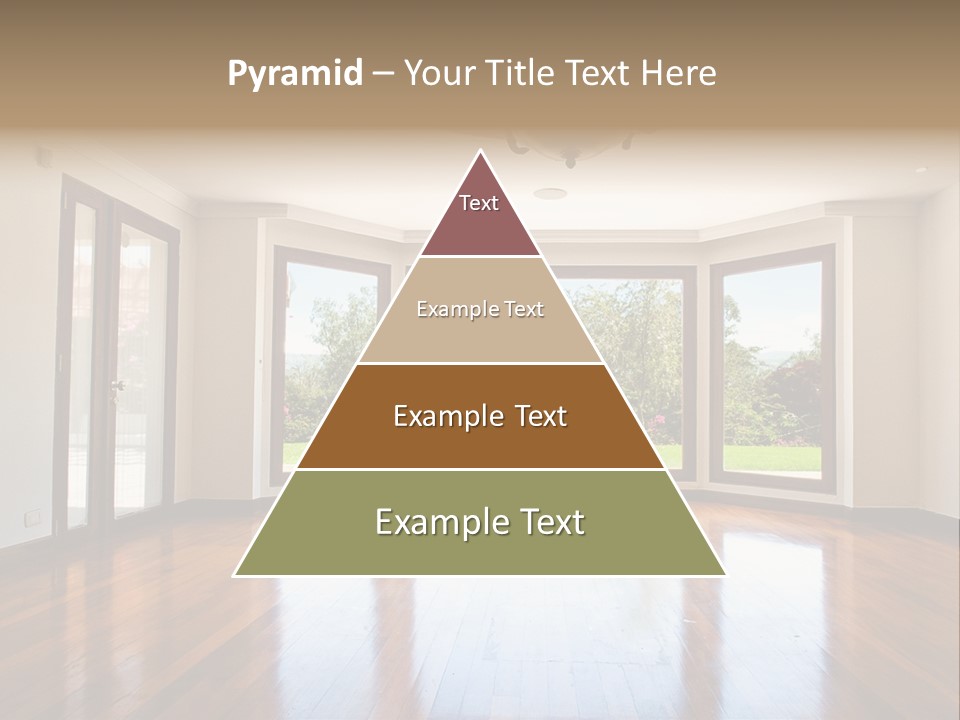 Pyramid – Your Title Text Here

Text

Example Text

Example Text

Example Text